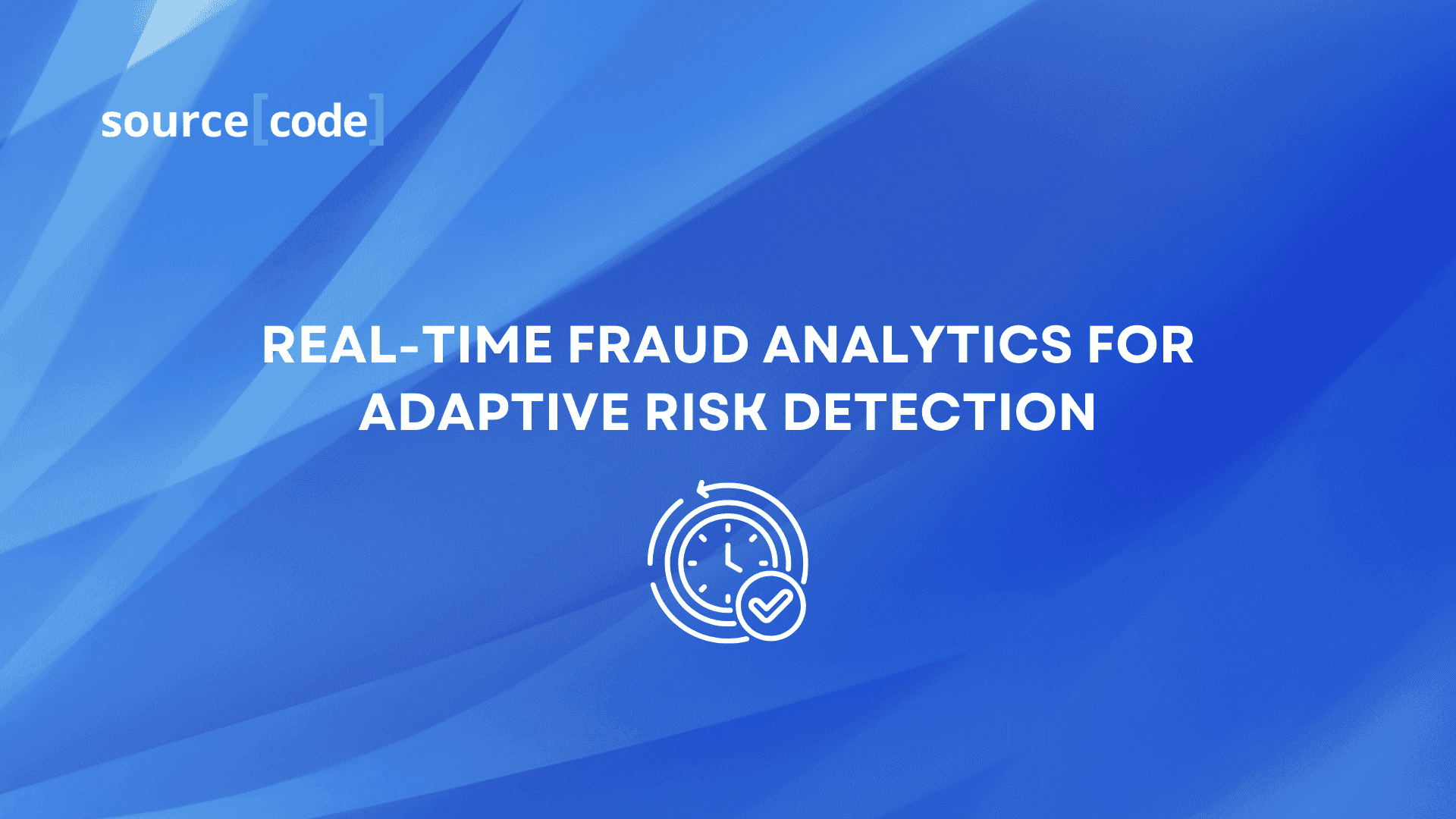 source[code]

REAL-TIME FRAUD ANALYTICS FOR ADAPTIVE RISK DETECTION